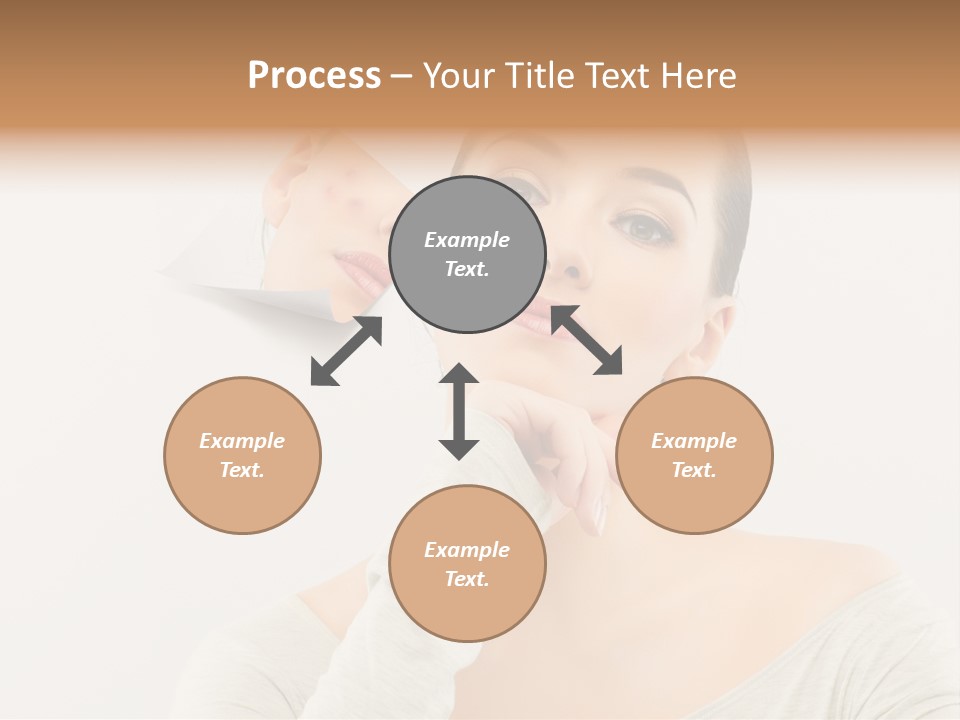 Process – Your Title Text Here

Example Text.

Example Text.

Example Text.

Example Text.